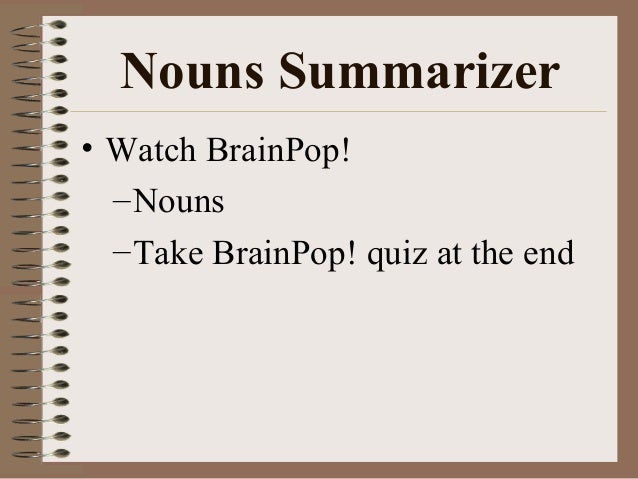 Nouns Summarizer

• Watch BrainPop!
 – Nouns
 – Take BrainPop! quiz at the end